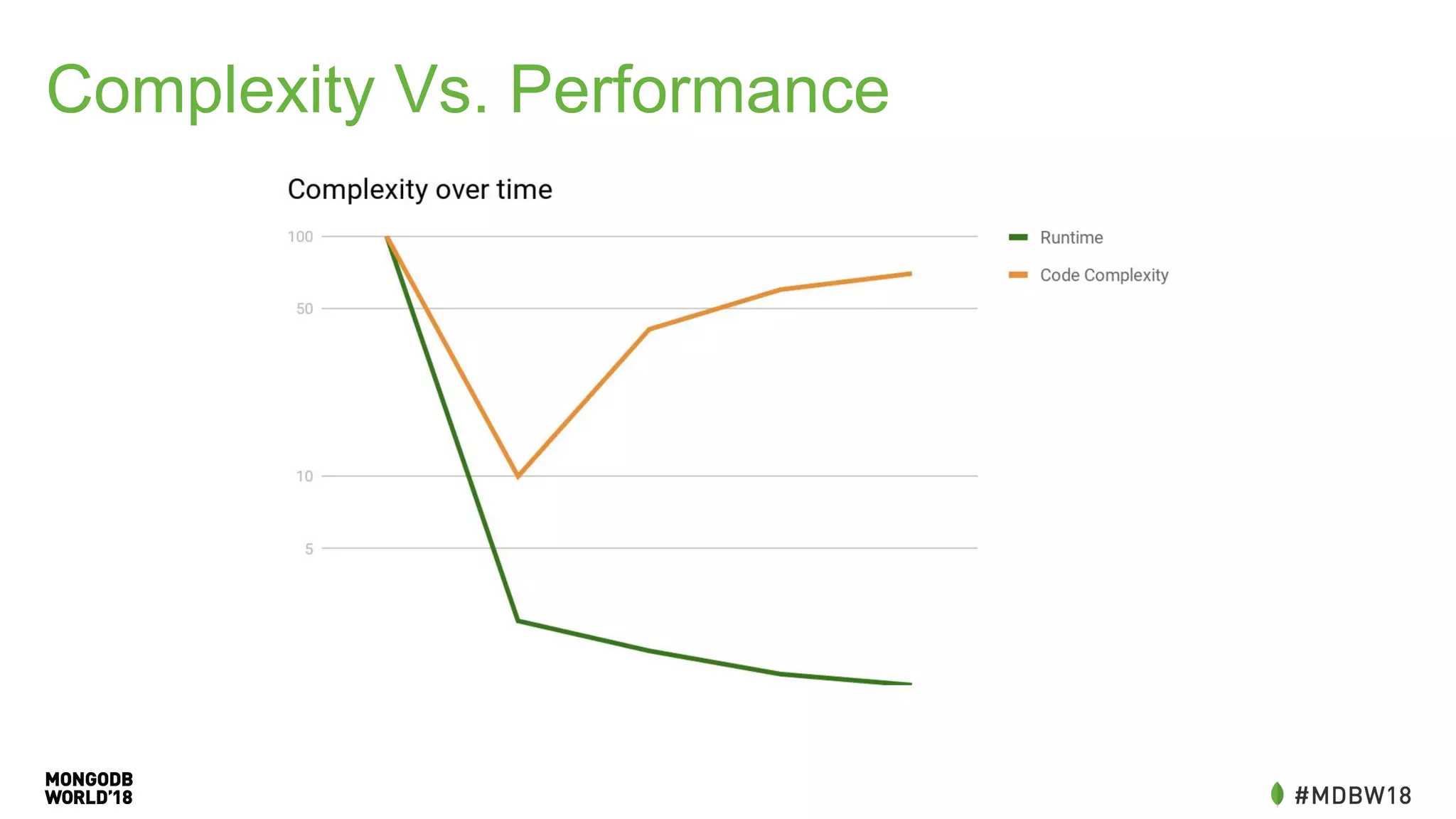 Complexity Vs. Performance

Complexity over time

100
50
10
5

Runtime
Code Complexity

MONGODB
WORLD'18

#MDBW18